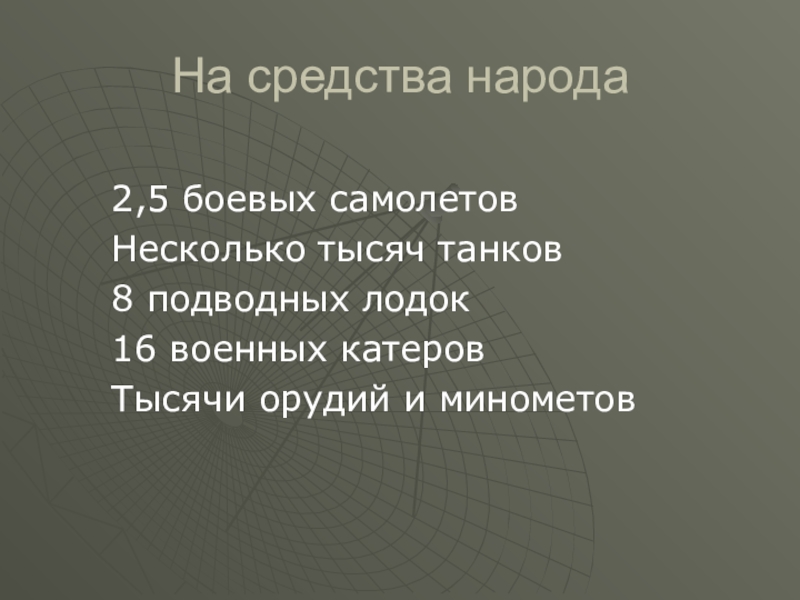 На средства народа

2,5 боевых самолетов
Несколько тысяч танков
8 подводных лодок
16 военных катеров
Тысячи орудий и минометов